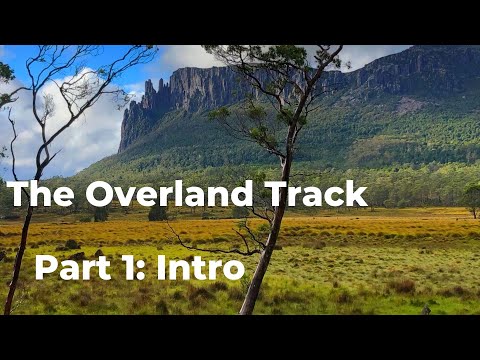 The Overland Track

Part 1: Intro